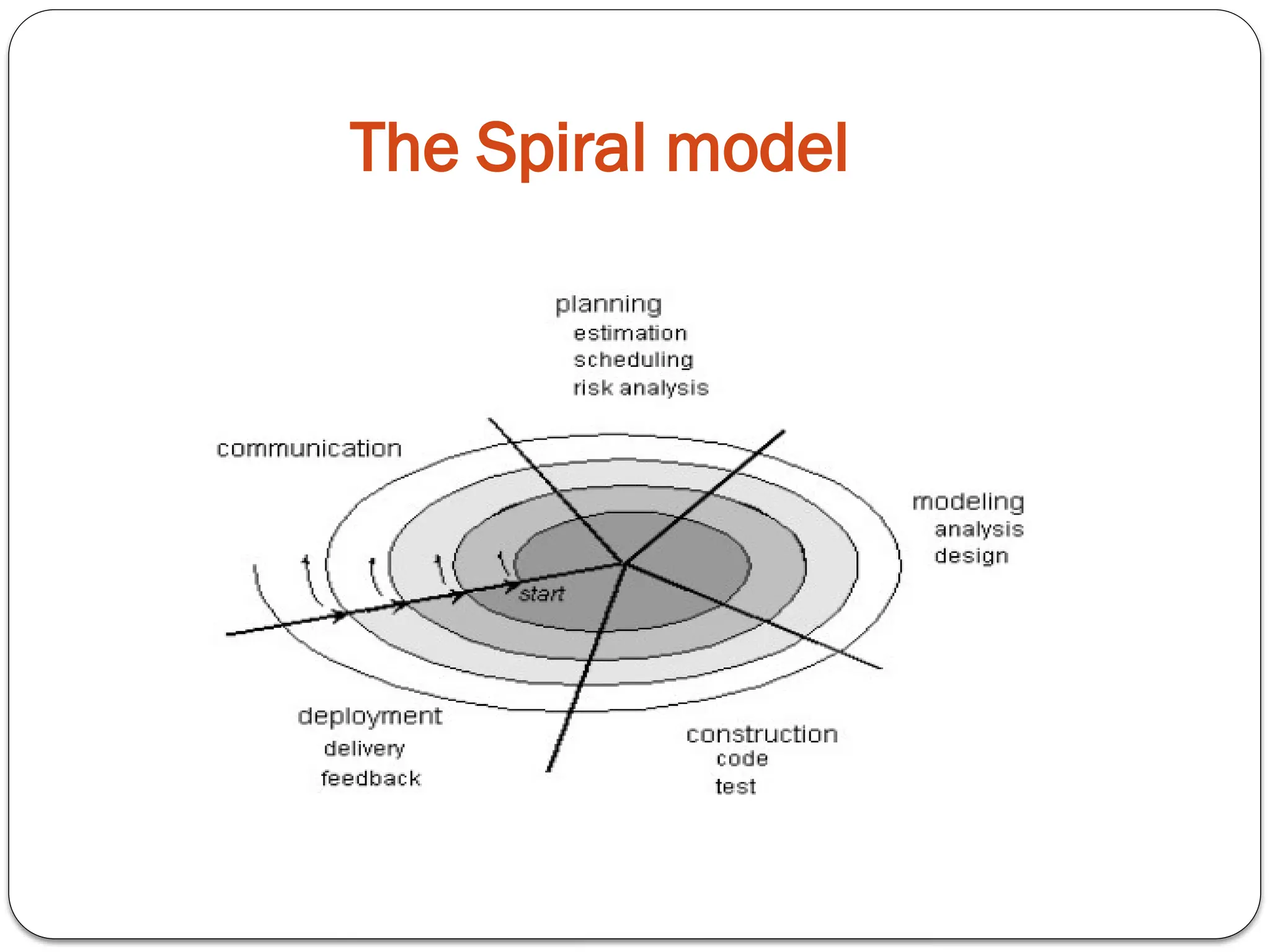 The Spiral model

planning
estimation
scheduling
risk analysis

communication

modeling
analysis
design

start

deployment
delivery
feedback

construction
code
test